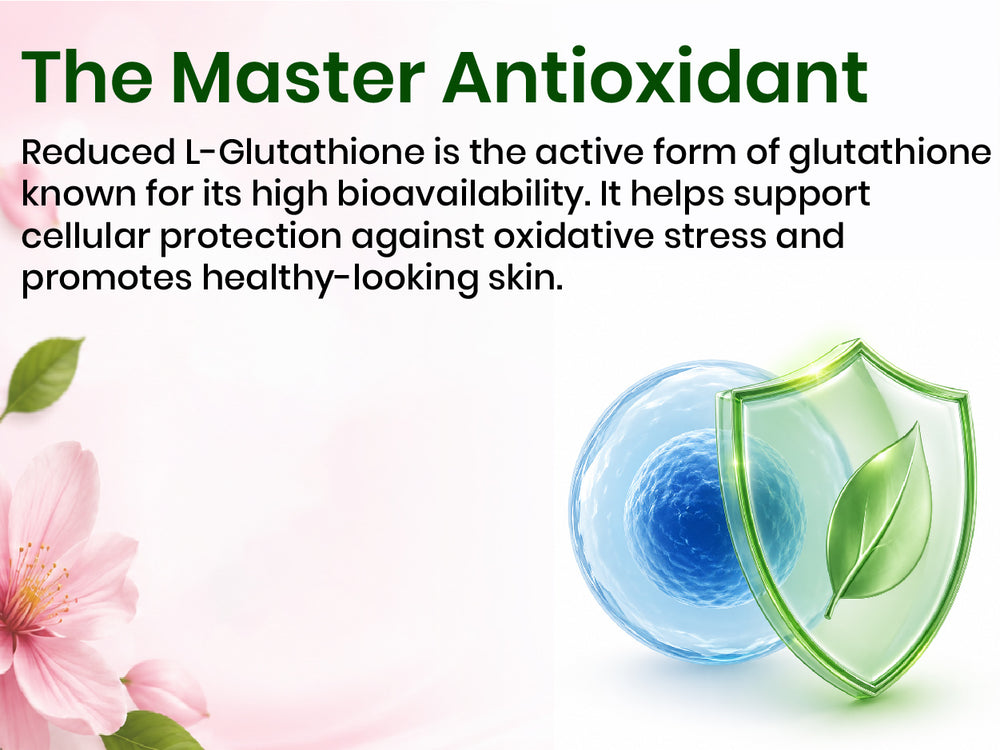 The Master Antioxidant

Reduced L-Glutathione is the active form of glutathione known for its high bioavailability. It helps support cellular protection against oxidative stress and promotes healthy-looking skin.